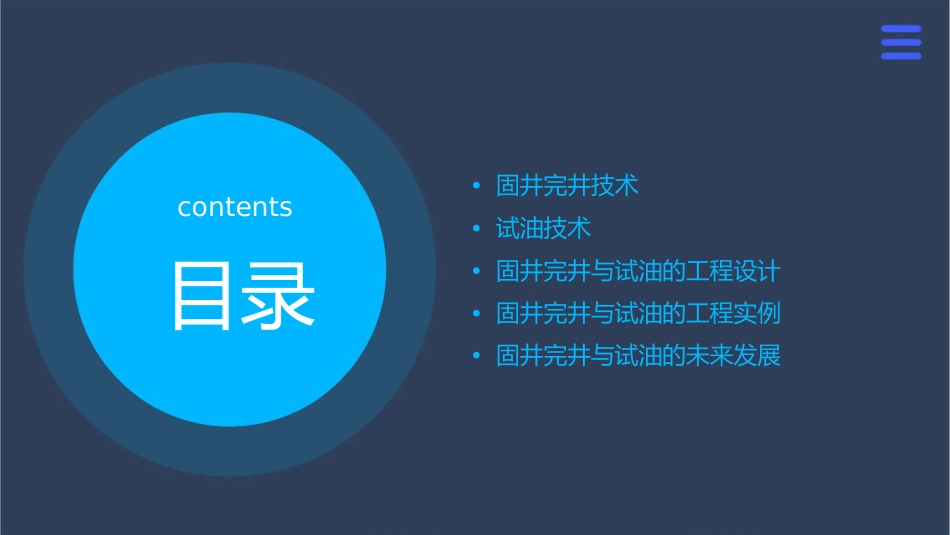 contents

目录

• 固井完井技术
• 试油技术
• 固井完井与试油的工程设计
• 固井完井与试油的工程实例
• 固井完井与试油的未来发展